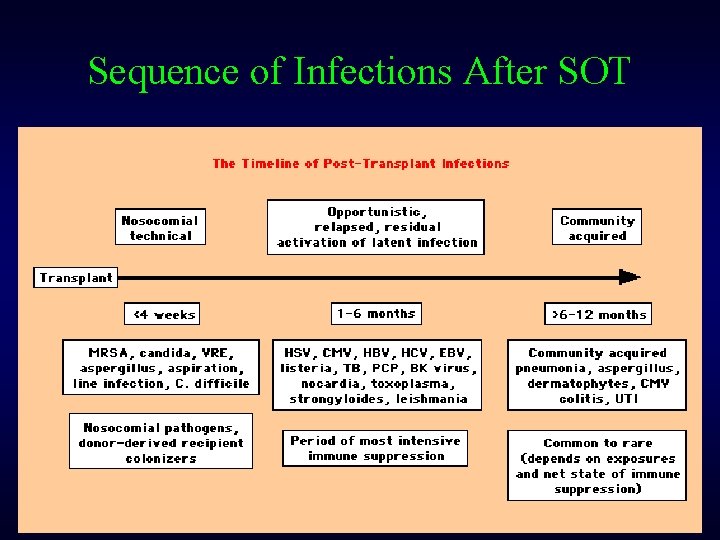 Sequence of Infections After SOT

The Timeline of Post-Transplant Infections

Nosocomial technical

Opportunistic, relapsed, residual activation of latent infection

Community acquired

Transplant

<4 weeks

1-6 months

>6-12 months

MRSA, candida, VRE, aspergillus, aspiration, line infection, C. difficile

HSV, CMV, HBV, HCV, EBV, listeria, TB, PCP, BK virus, nocardia, toxoplasma, strongyloides, leishmania

Community acquired pneumonia, aspergillus, dermatophytes, CMV colitis, UTI

Nosocomial pathogens, donor-derived recipient colonizers

Period of most intensive immune suppression

Common to rare (depends on exposures and net state of immune suppression)